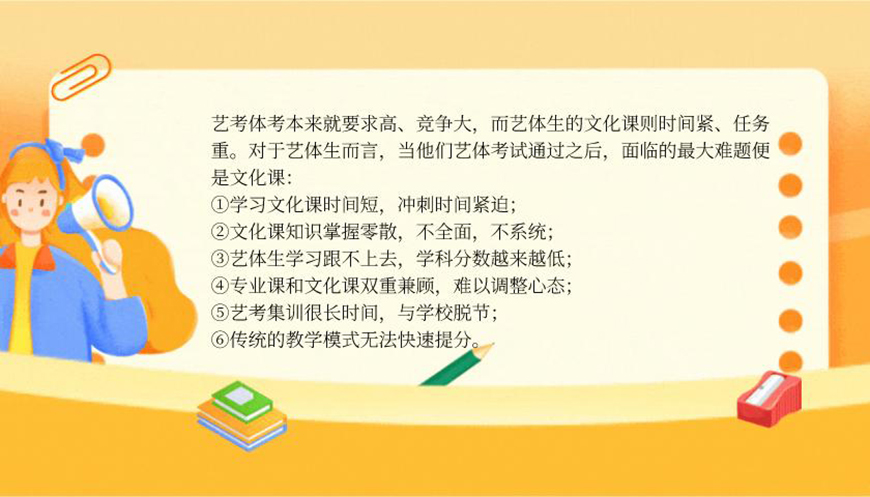 艺考体考本来就要求高、竞争大，而艺体生的文化课则时间紧、任务重。对于艺体生而言，当他们艺体考试通过之后，面临的最大难题便是文化课：

①学习文化课时间短，冲刺时间紧迫；
②文化课知识掌握零散，不全面，不系统；
③艺体生学习跟不上去，学科分数越来越低；
④专业课和文化课双重兼顾，难以调整心态；
⑤艺考集训很长时间，与学校脱节；
⑥传统的教学模式无法快速提分。